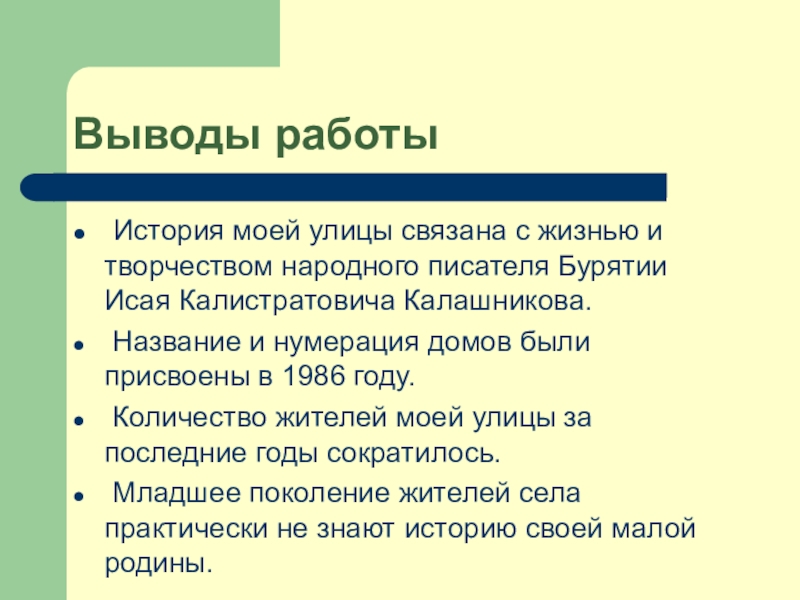 Выводы работы

- История моей улицы связана с жизнью и творчеством народного писателя Бурятии Исая Калистратовича Калашникова.
- Название и нумерация домов были присвоены в 1986 году.
- Количество жителей моей улицы за последние годы сократилось.
- Младшее поколение жителей села практически не знают историю своей малой родины.